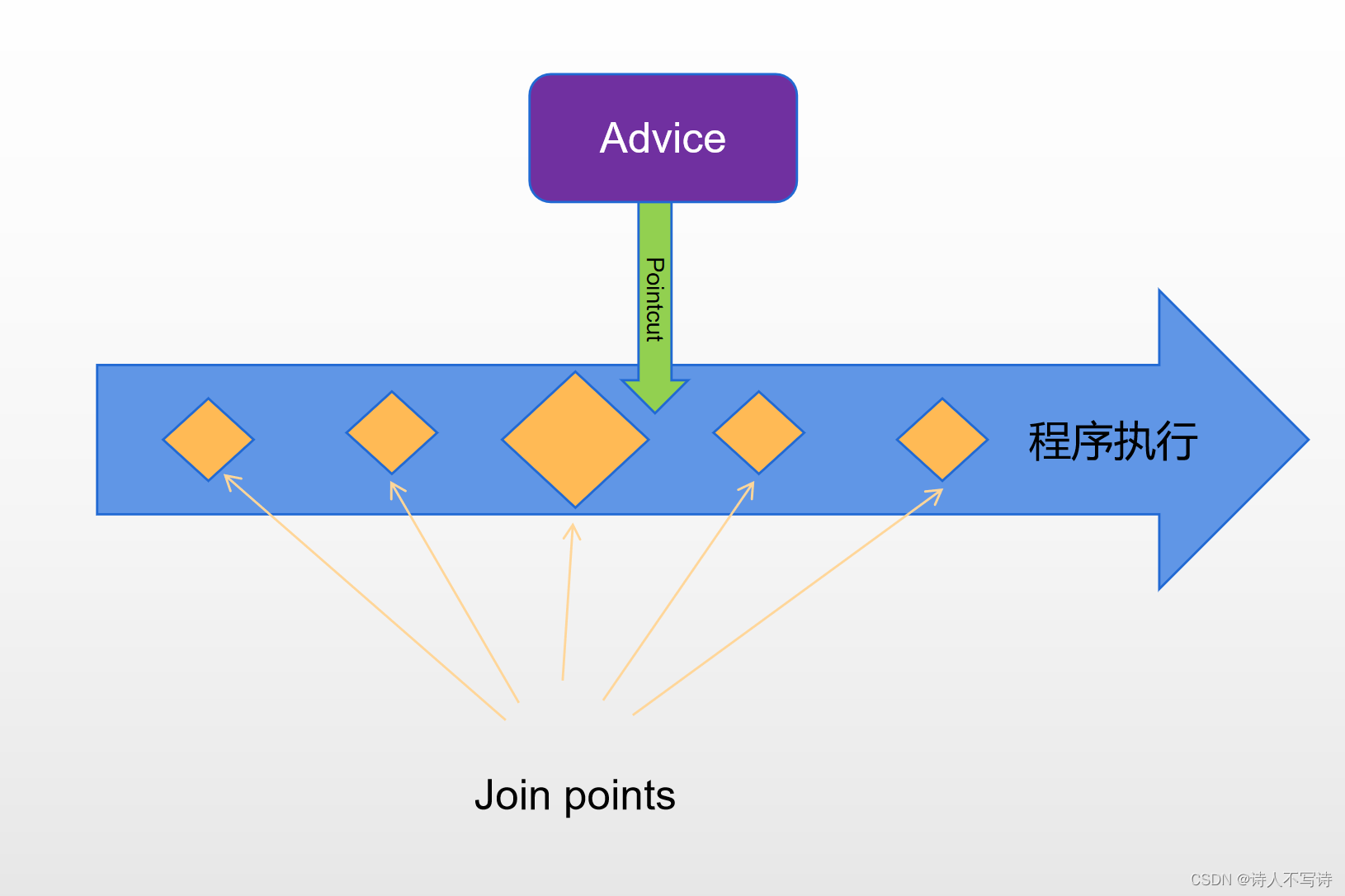 Advice

Pointcut

程序执行

Join points

CSDN @诗人不写诗